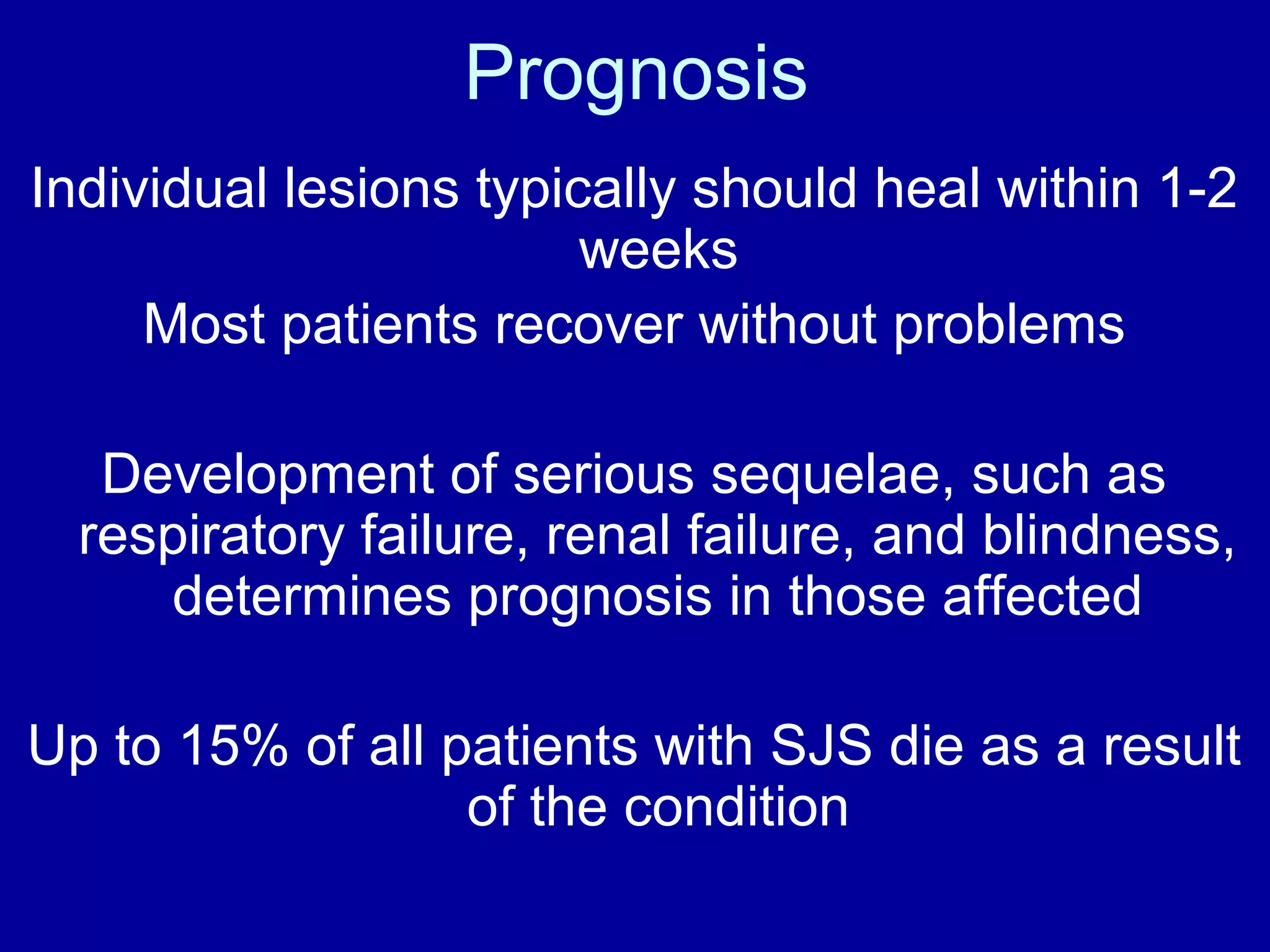 Prognosis

Individual lesions typically should heal within 1-2 weeks

Most patients recover without problems

Development of serious sequelae, such as respiratory failure, renal failure, and blindness, determines prognosis in those affected

Up to 15% of all patients with SJS die as a result of the condition